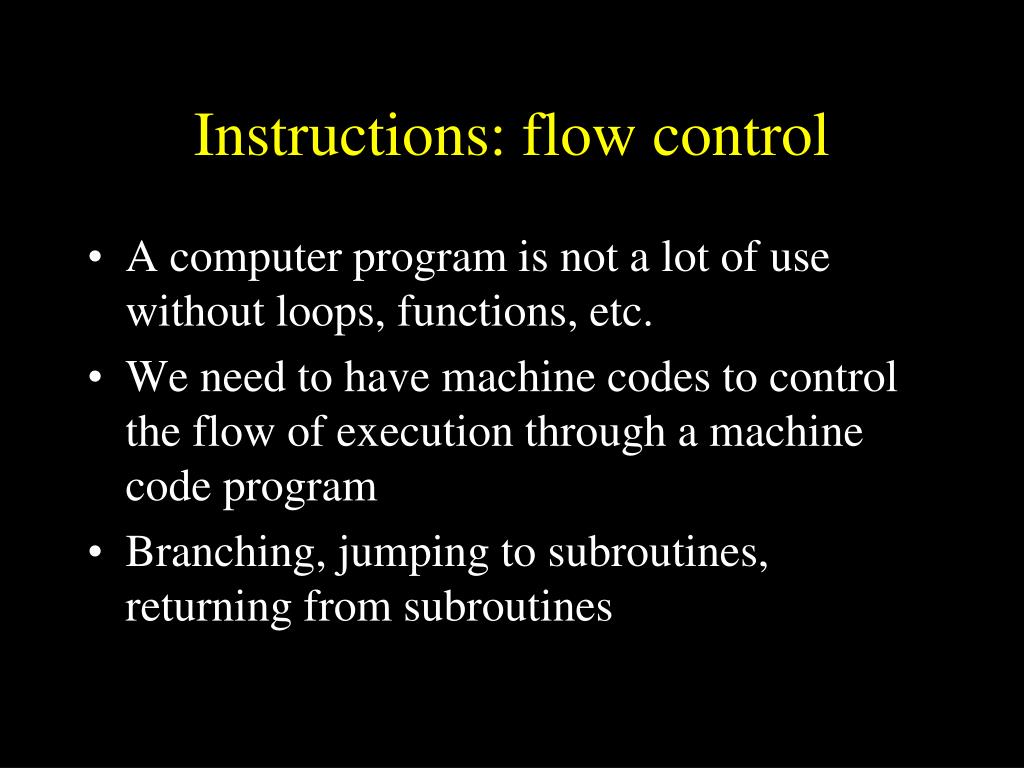 Instructions: flow control

• A computer program is not a lot of use without loops, functions, etc.
• We need to have machine codes to control the flow of execution through a machine code program
• Branching, jumping to subroutines, returning from subroutines